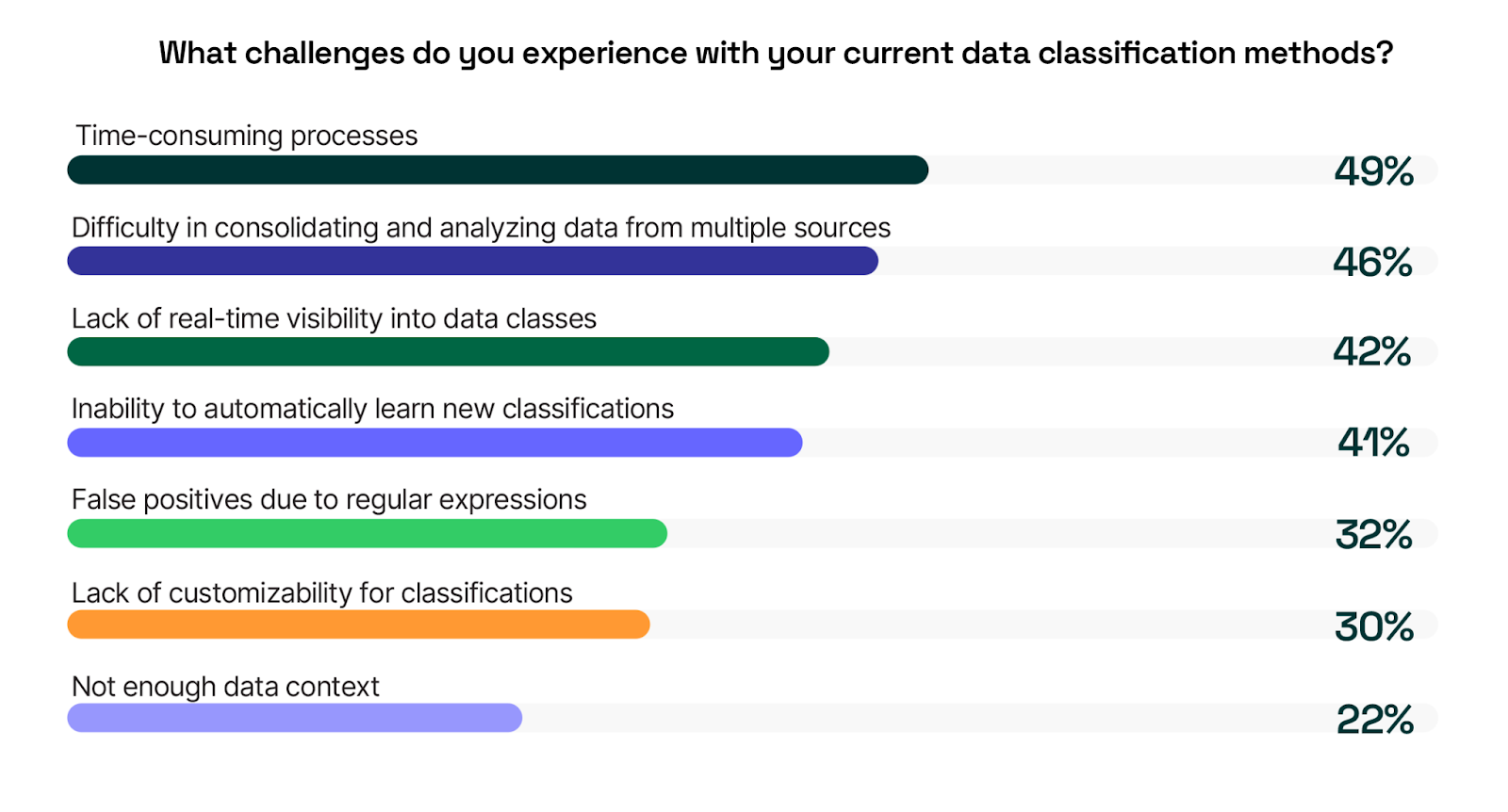 What challenges do you experience with your current data classification methods?

Time-consuming processes
49%

Difficulty in consolidating and analyzing data from multiple sources
46%

Lack of real-time visibility into data classes
42%

Inability to automatically learn new classifications
41%

False positives due to regular expressions
32%

Lack of customizability for classifications
30%

Not enough data context
22%